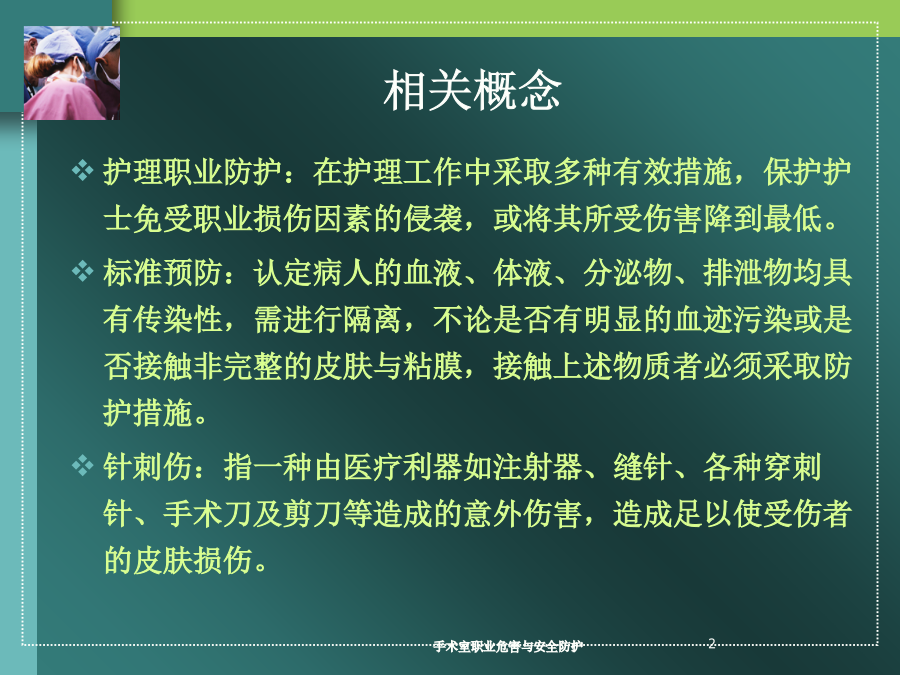 相关概念

❖ 护理职业防护：在护理工作中采取多种有效措施，保护护士免受职业损伤因素的侵袭，或将其所受伤害降到最低。

❖ 标准预防：认定病人的血液、体液、分泌物、排泄物均具有传染性，需进行隔离，不论是否有明显的血迹污染或是否接触非完整的皮肤与粘膜，接触上述物质者必须采取防护措施。

❖ 针刺伤：指一种由医疗利器如注射器、缝针、各种穿刺针、手术刀及剪刀等造成的意外伤害，造成足以使受伤者的皮肤损伤。

手术室职业危害与安全防护 2